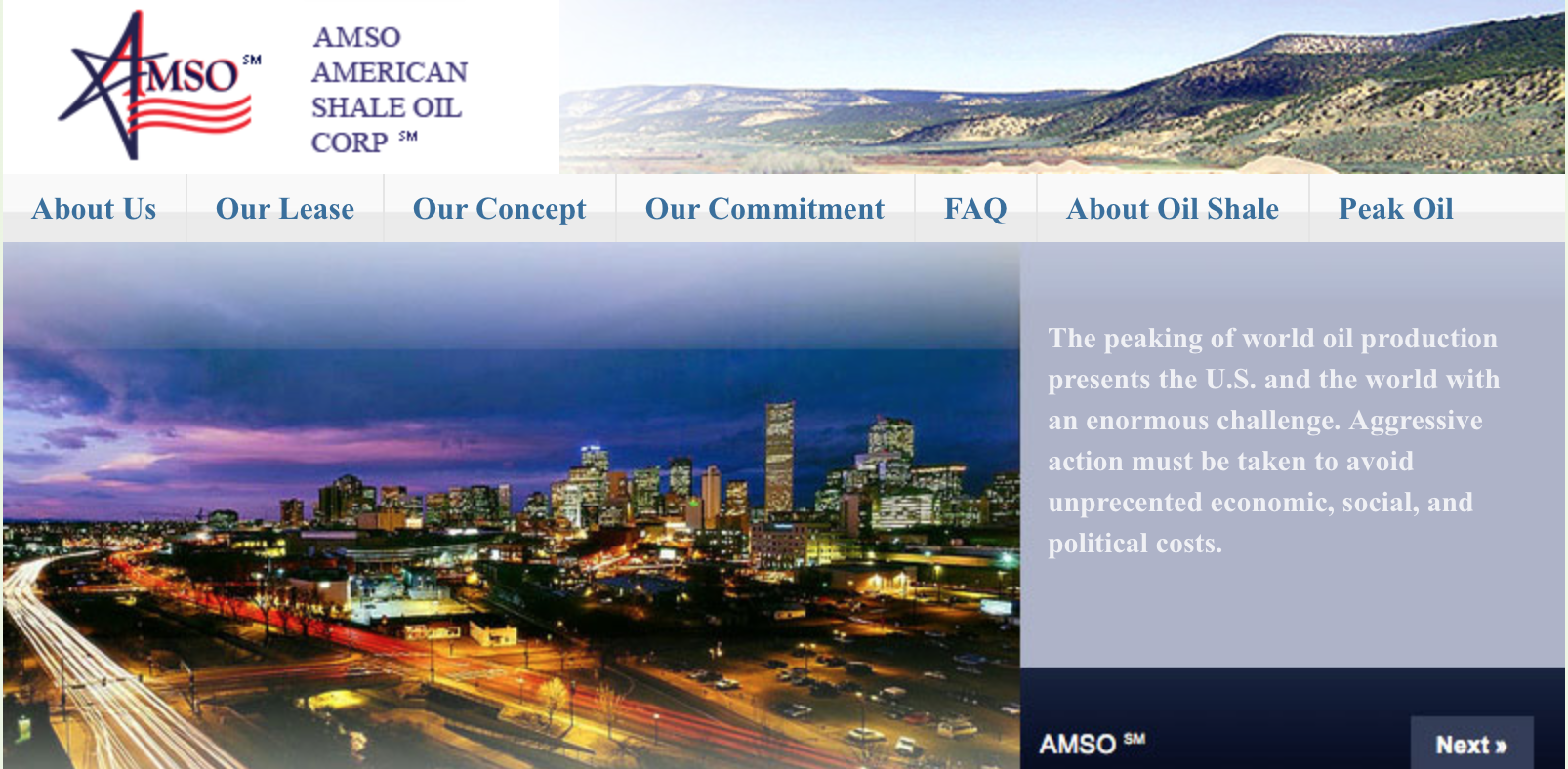 AMSO SM

AMSO AMERICAN SHALE OIL CORP SM

About Us Our Lease Our Concept Our Commitment FAQ About Oil Shale Peak Oil

The peaking of world oil production presents the U.S. and the world with an enormous challenge. Aggressive action must be taken to avoid unprecented economic, social, and political costs.

AMSO SM

Next »